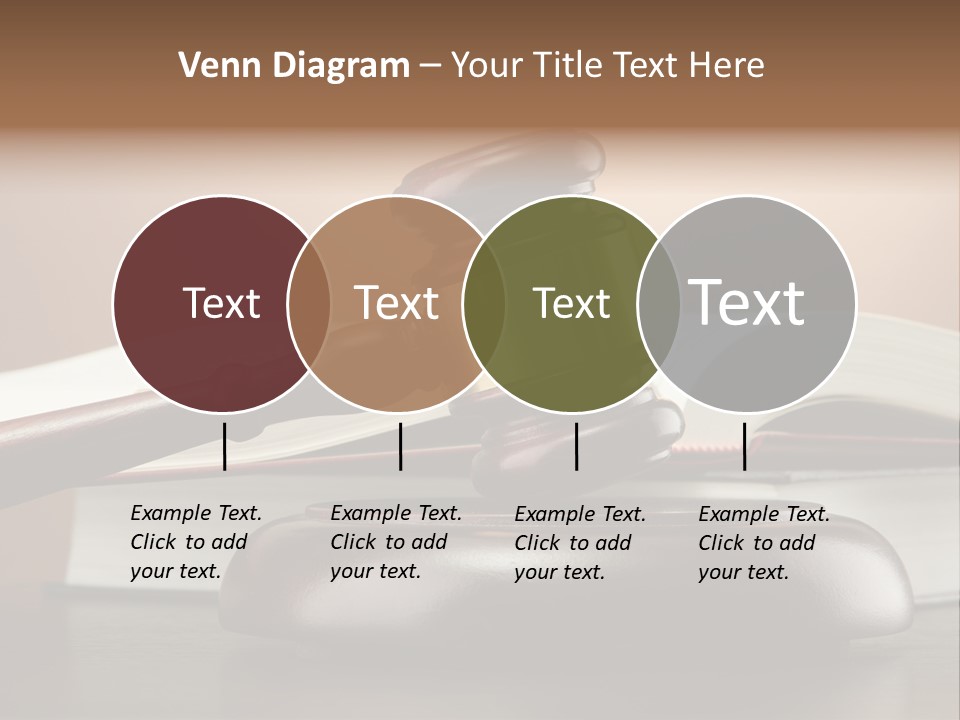 Venn Diagram – Your Title Text Here

Text

Text

Text

Text

Example Text. Click to add your text.

Example Text. Click to add your text.

Example Text. Click to add your text.

Example Text. Click to add your text.